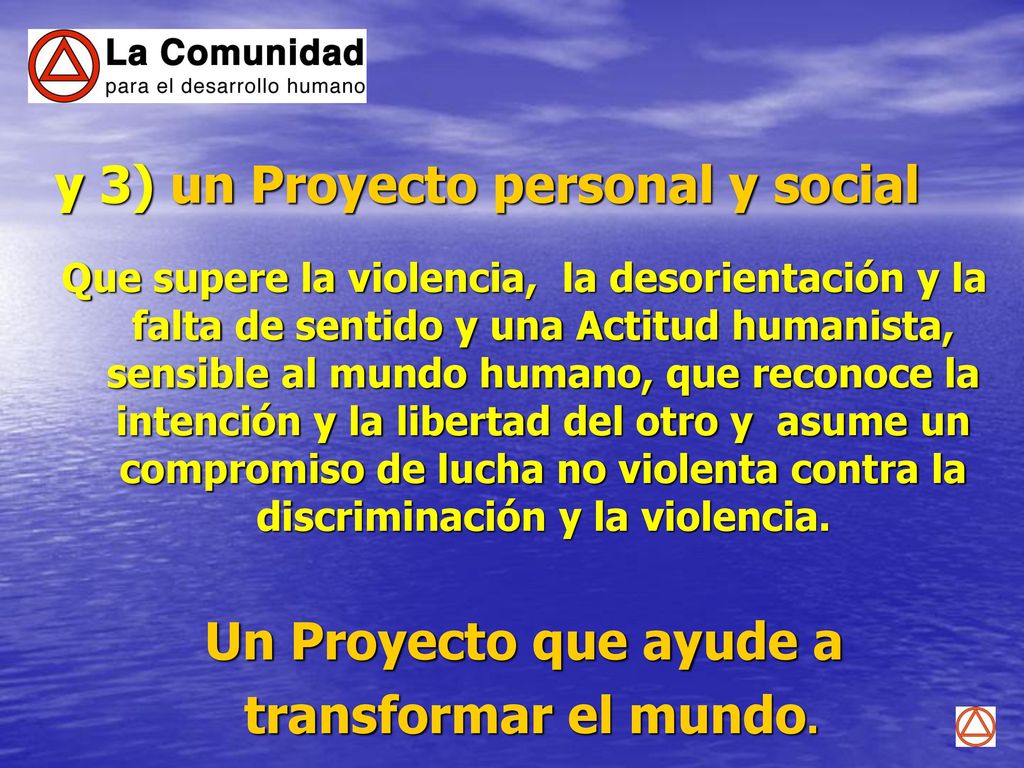 La Comunidad
para el desarrollo humano

y 3) un Proyecto personal y social

Que supere la violencia, la desorientación y la falta de sentido y una Actitud humanista, sensible al mundo humano, que reconoce la intención y la libertad del otro y asume un compromiso de lucha no violenta contra la discriminación y la violencia.

Un Proyecto que ayude a transformar el mundo.